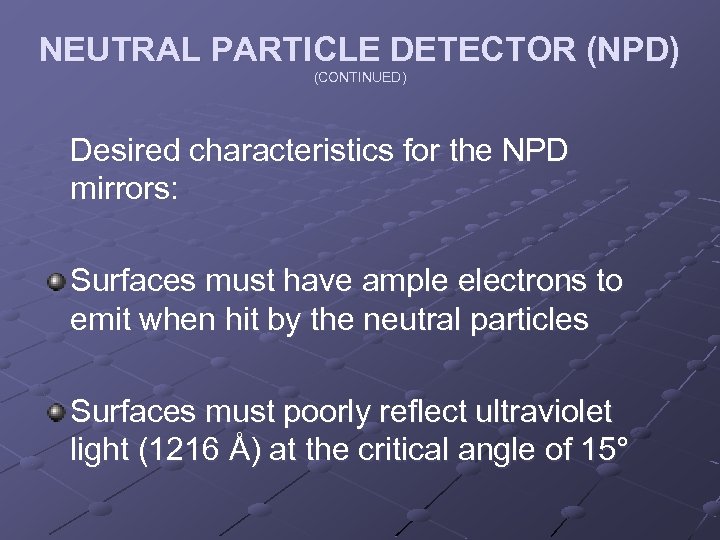 NEUTRAL PARTICLE DETECTOR (NPD)
(CONTINUED)

Desired characteristics for the NPD mirrors:

Surfaces must have ample electrons to emit when hit by the neutral particles

Surfaces must poorly reflect ultraviolet light (1216 Å) at the critical angle of 15°